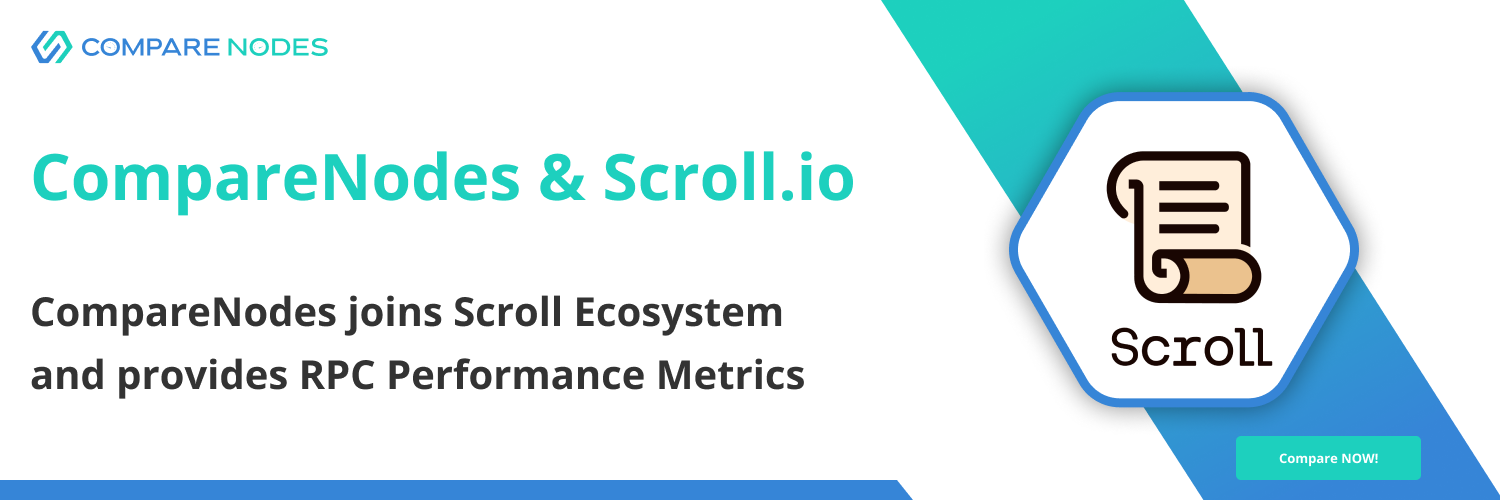 COMPARE NODES

CompareNodes & Scroll.io

CompareNodes joins Scroll Ecosystem and provides RPC Performance Metrics

Scroll

Compare NOW!